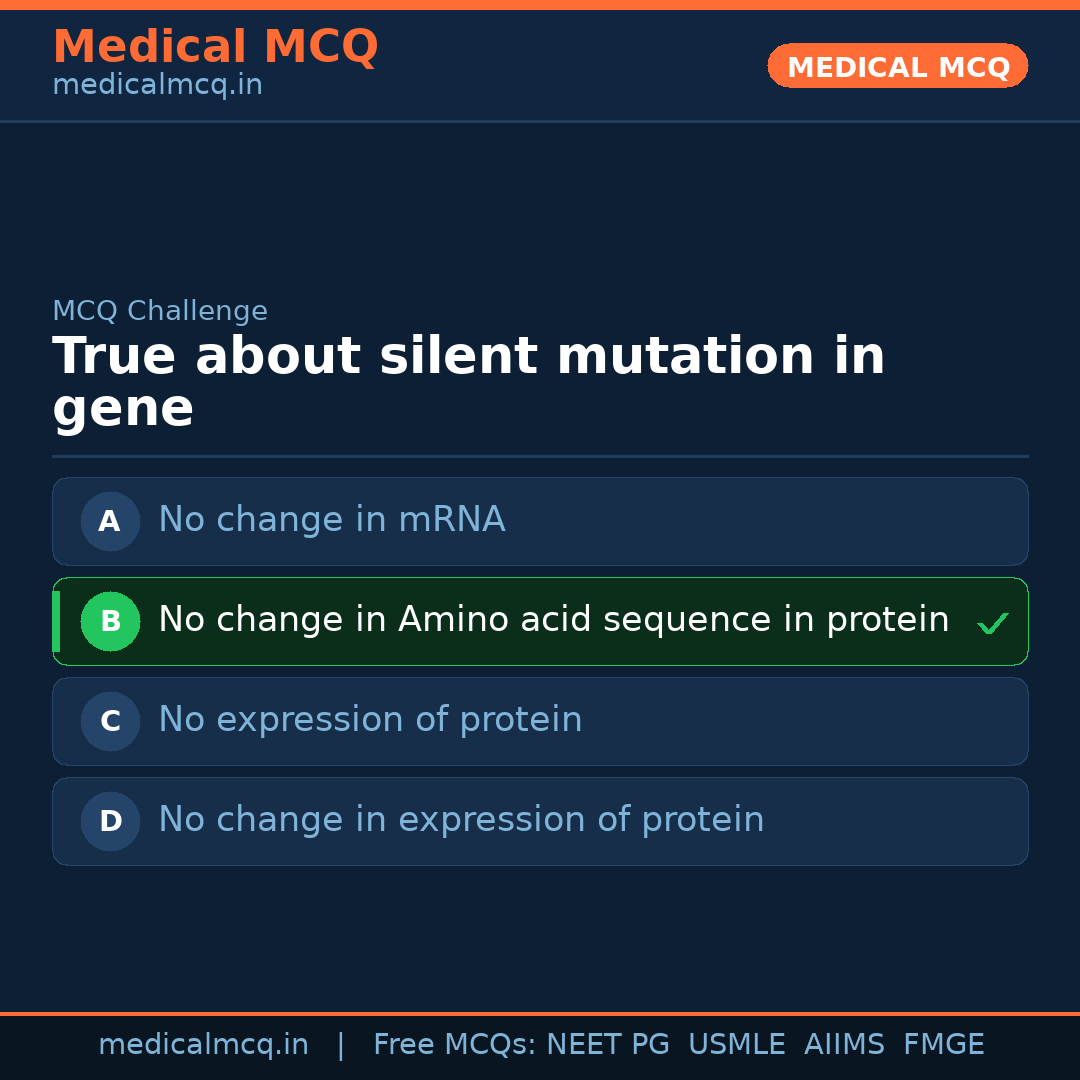 Medical MCQ
medicalmcq.in

MEDICAL MCQ

MCQ Challenge

True about silent mutation in gene

A No change in mRNA

B No change in Amino acid sequence in protein ✓

C No expression of protein

D No change in expression of protein

medicalmcq.in | Free MCQs: NEET PG USMLE AIIMS FMGE